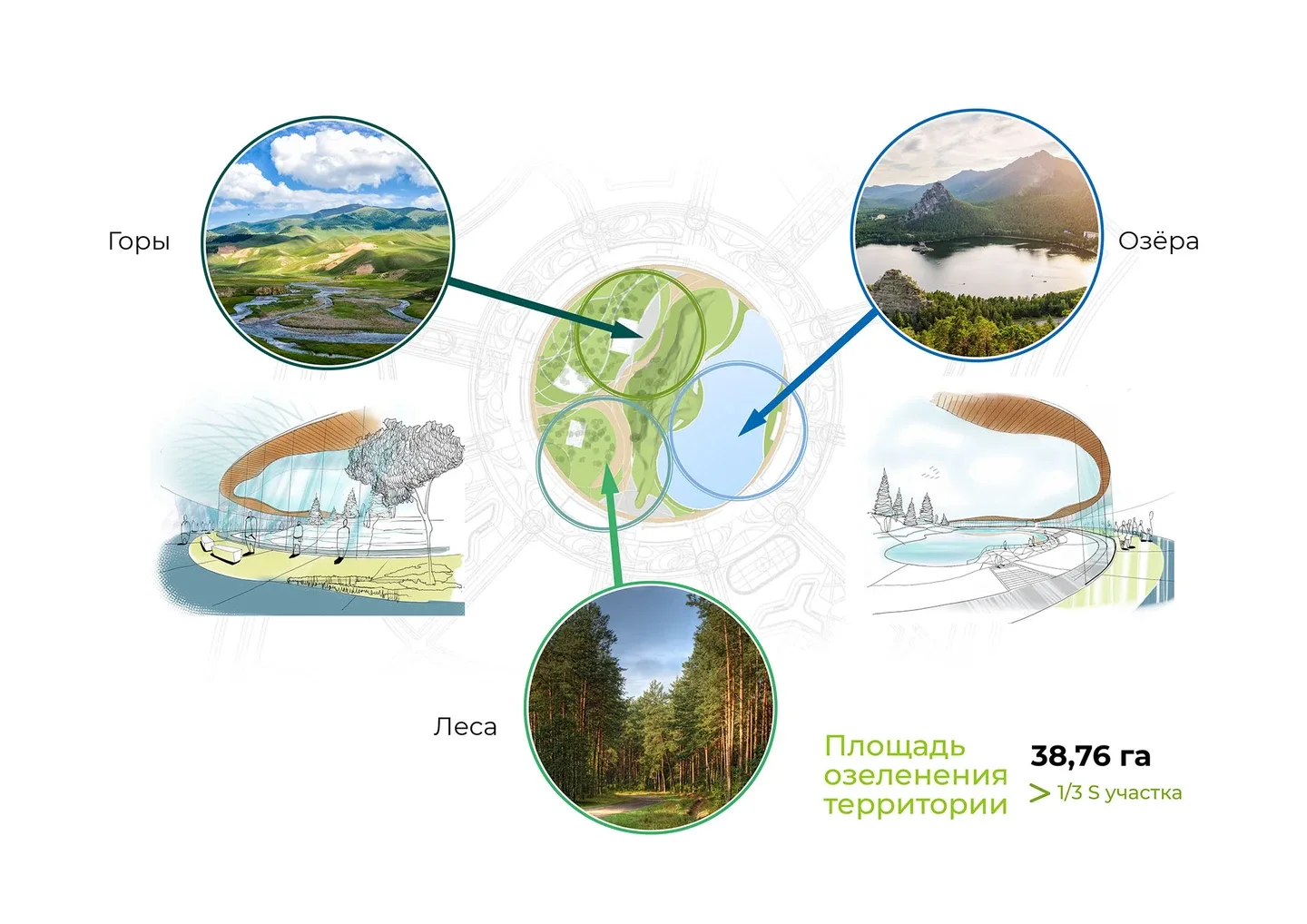 Горы

Озёра

Леса

Площадь озеленения территории

38,76 га

> 1/3 S участка